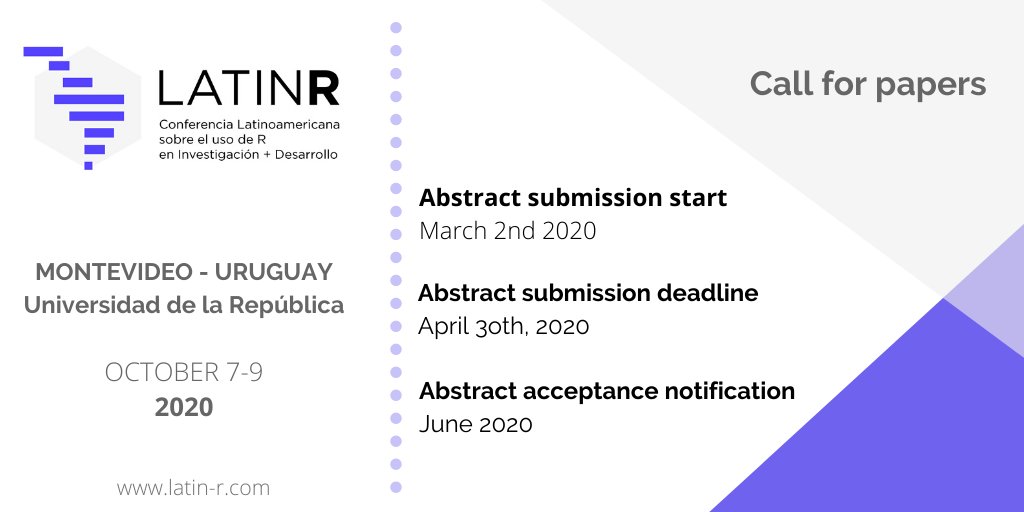 LATINR
Conferencia Latinoamericana sobre el uso de R en Investigación + Desarrollo

MONTEVIDEO - URUGUAY
Universidad de la República

OCTOBER 7-9
2020

www.latin-r.com

Call for papers

Abstract submission start
March 2nd 2020

Abstract submission deadline
April 30th, 2020

Abstract acceptance notification
June 2020